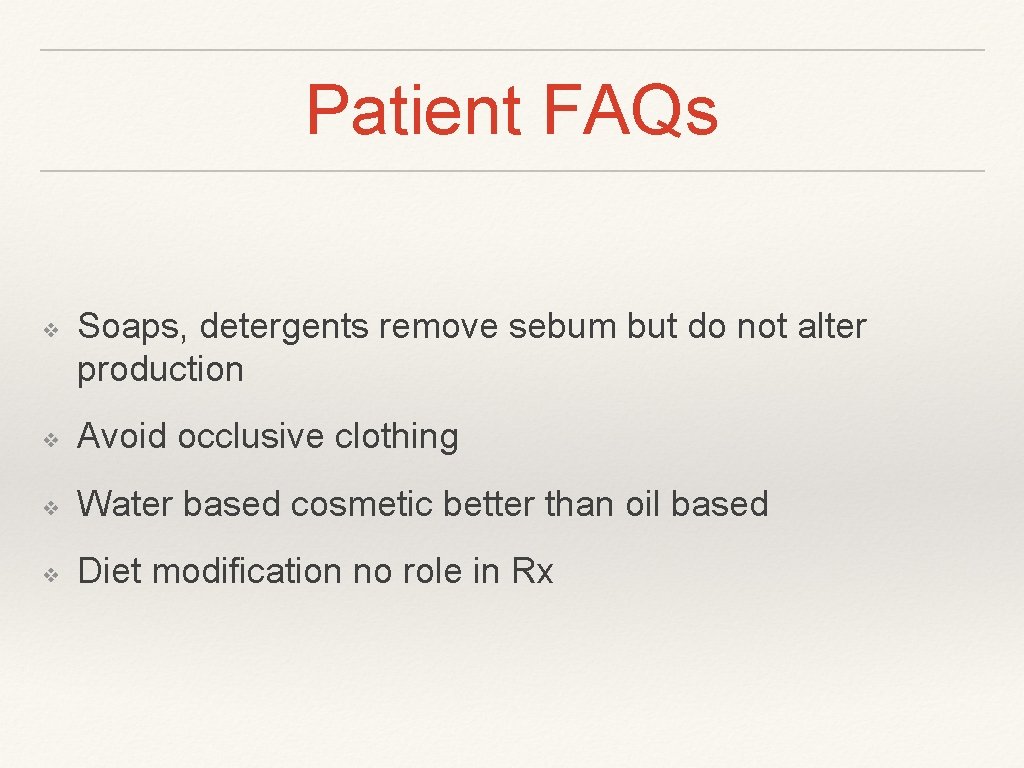 Patient FAQs

❖ Soaps, detergents remove sebum but do not alter production

❖ Avoid occlusive clothing

❖ Water based cosmetic better than oil based

❖ Diet modification no role in Rx